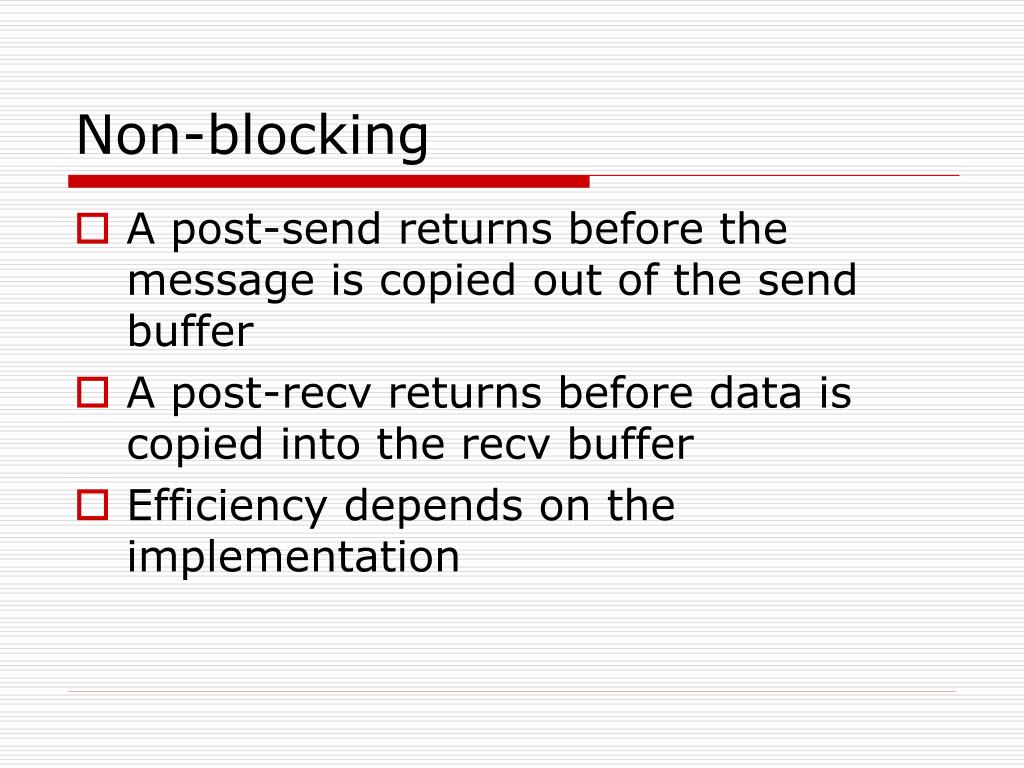 Non-blocking

A post-send returns before the message is copied out of the send buffer

A post-recv returns before data is copied into the recv buffer

Efficiency depends on the implementation